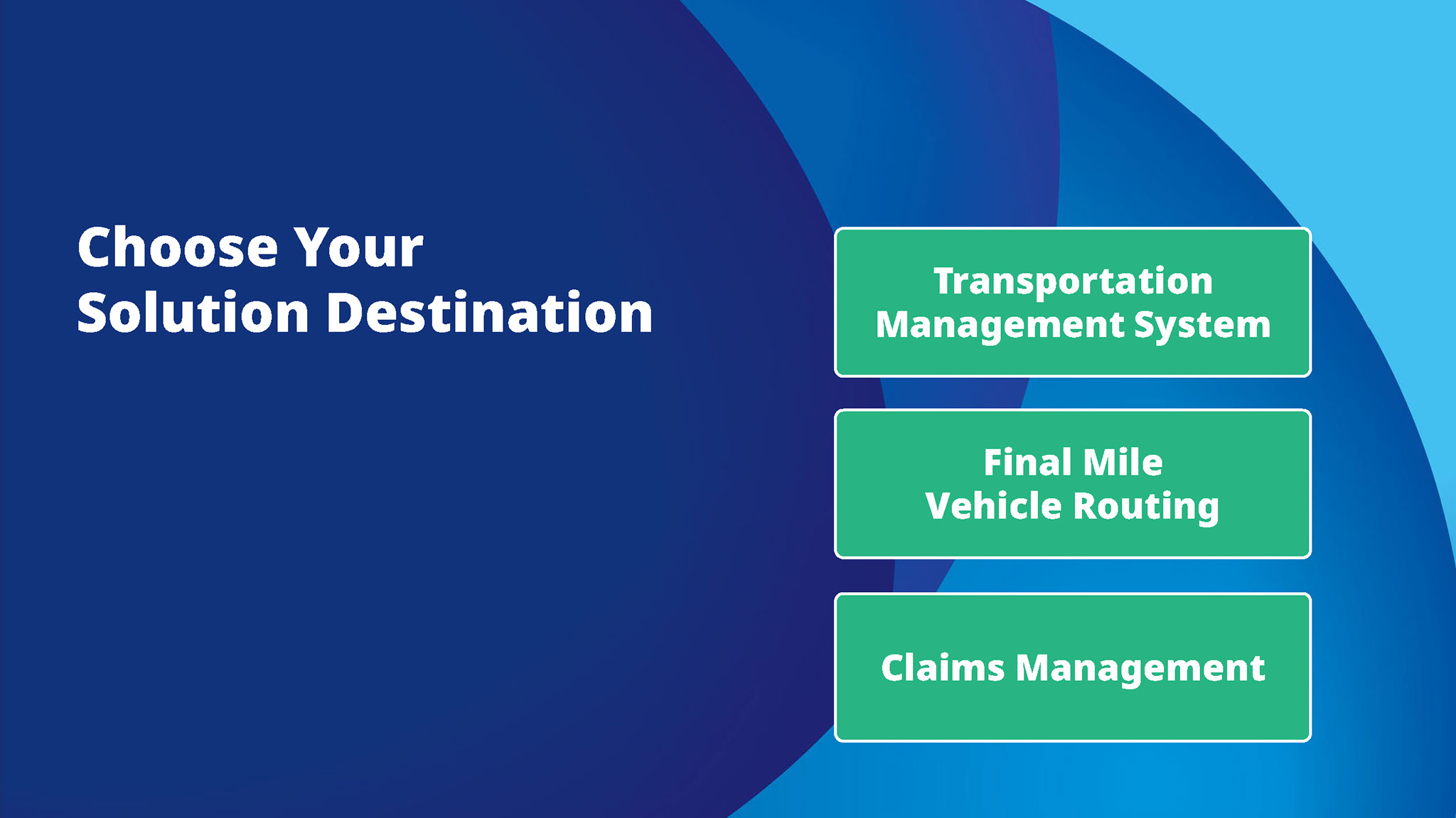 Choose Your
Solution Destination

Transportation
Management System

Final Mile
Vehicle Routing

Claims Management